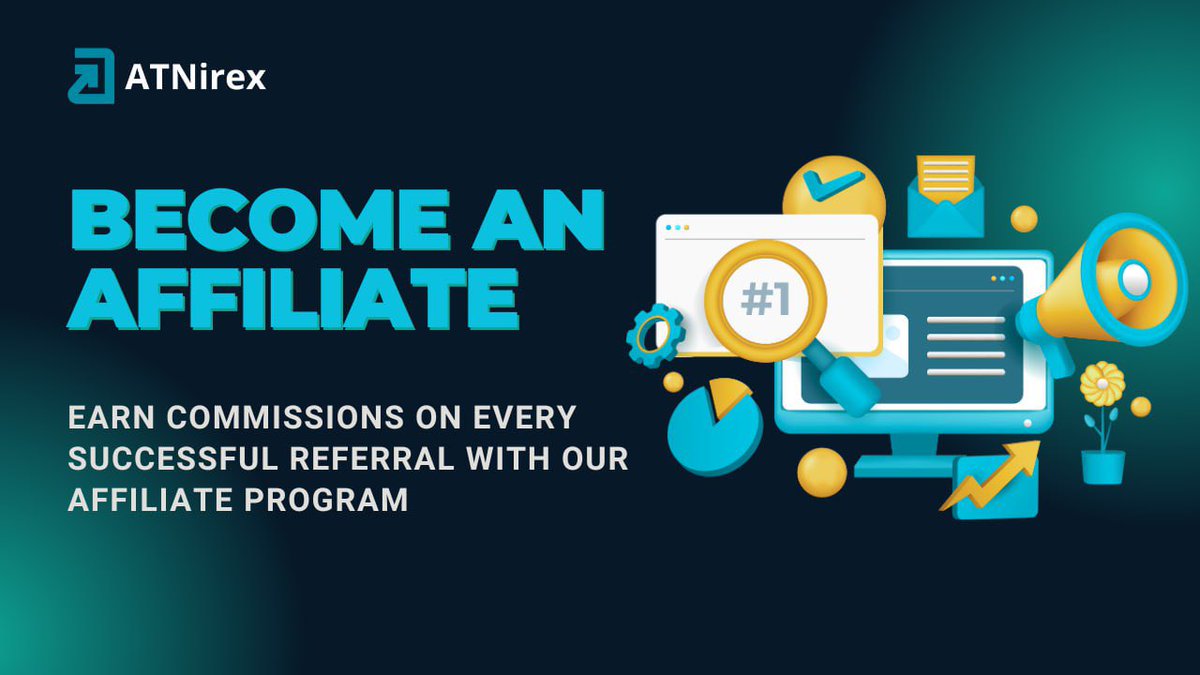 ATNirex

BECOME AN AFFILIATE

EARN COMMISSIONS ON EVERY SUCCESSFUL REFERRAL WITH OUR AFFILIATE PROGRAM

#1